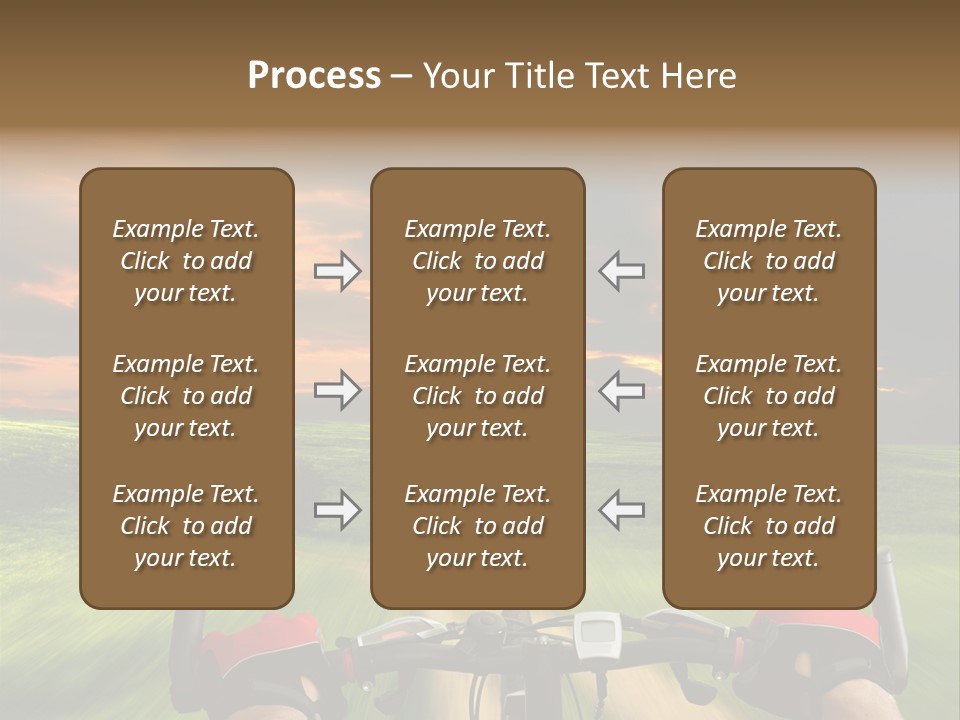 Process – Your Title Text Here

Example Text. Click to add your text.

Example Text. Click to add your text.

Example Text. Click to add your text.

Example Text. Click to add your text.

Example Text. Click to add your text.

Example Text. Click to add your text.

Example Text. Click to add your text.

Example Text. Click to add your text.

Example Text. Click to add your text.